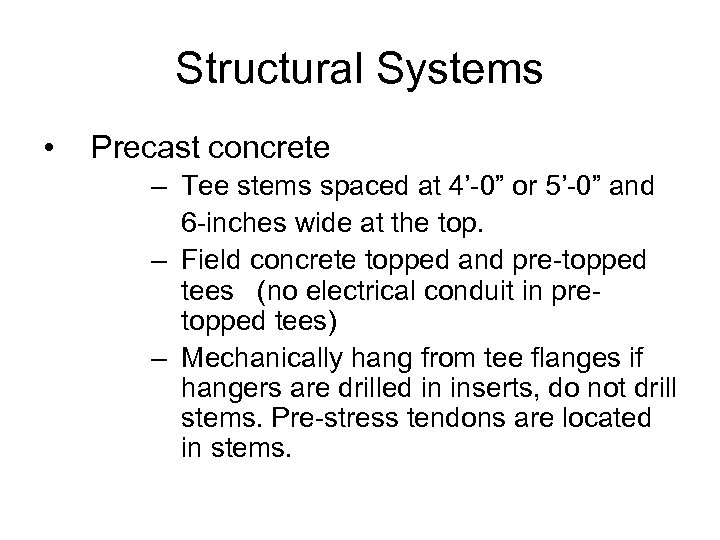 Structural Systems

• Precast concrete

– Tee stems spaced at 4’-0” or 5’-0” and 6-inches wide at the top.

– Field concrete topped and pre-topped tees (no electrical conduit in pre-topped tees)

– Mechanically hang from tee flanges if hangers are drilled in inserts, do not drill stems. Pre-stress tendons are located in stems.